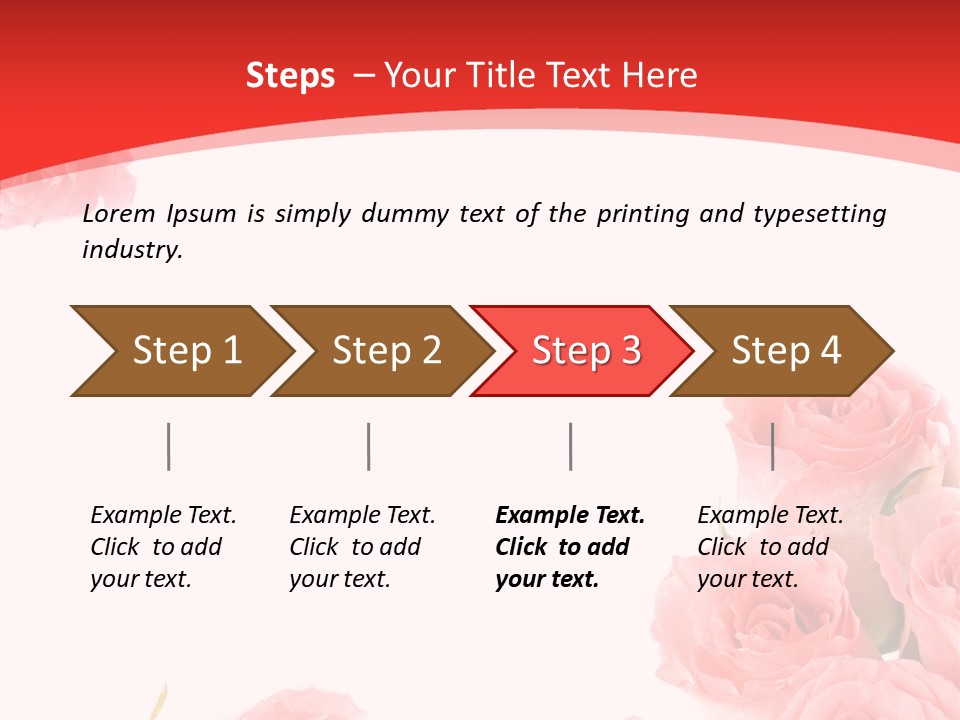 Steps – Your Title Text Here

Lorem Ipsum is simply dummy text of the printing and typesetting industry.

Step 1

Step 2

Step 3

Step 4

Example Text. Click to add your text.

Example Text. Click to add your text.

Example Text. Click to add your text.

Example Text. Click to add your text.